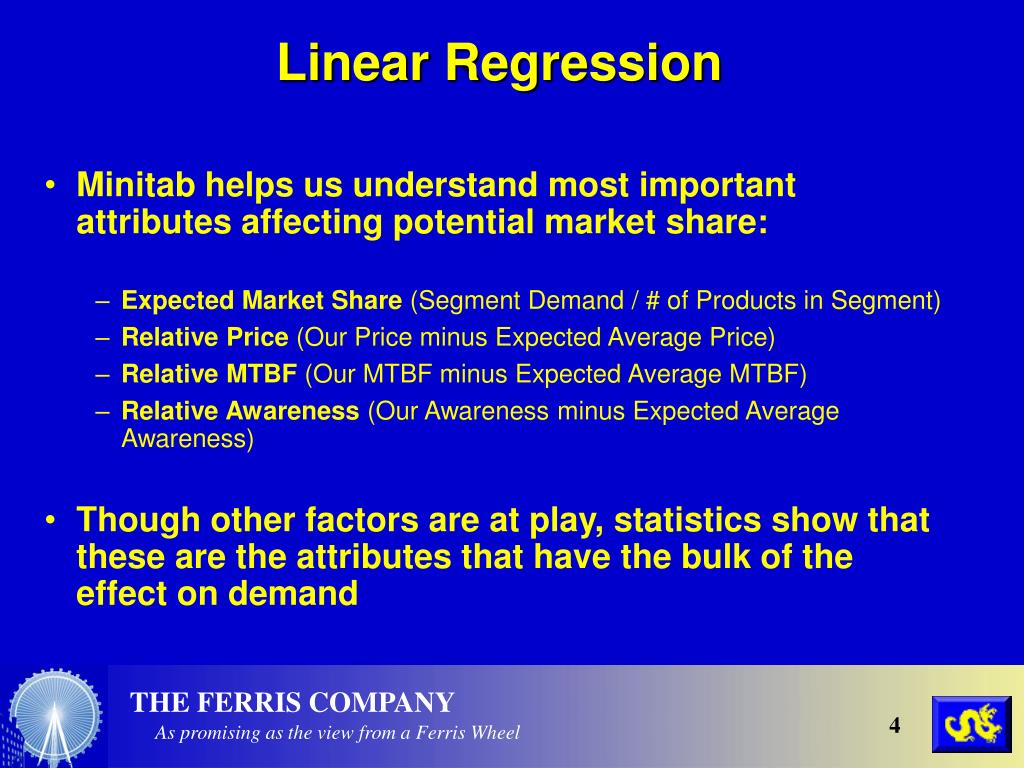 Linear Regression

• Minitab helps us understand most important attributes affecting potential market share:

– Expected Market Share (Segment Demand / # of Products in Segment)
– Relative Price (Our Price minus Expected Average Price)
– Relative MTBF (Our MTBF minus Expected Average MTBF)
– Relative Awareness (Our Awareness minus Expected Average Awareness)

• Though other factors are at play, statistics show that these are the attributes that have the bulk of the effect on demand

THE FERRIS COMPANY
As promising as the view from a Ferris Wheel

4